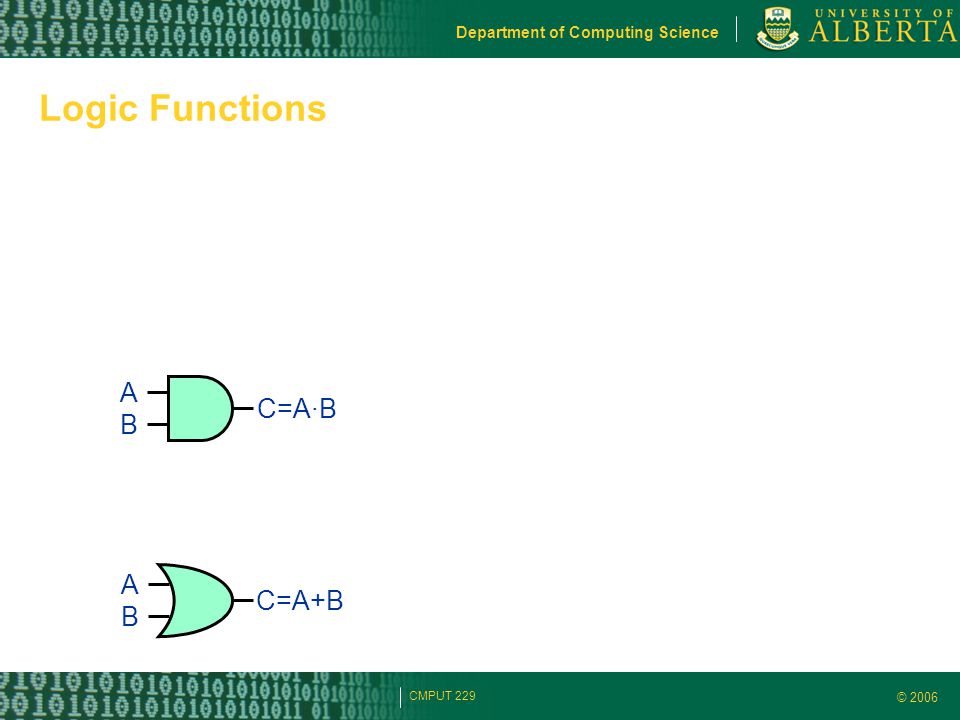 Department of Computing Science

UNIVERSITY OF ALBERTA

Logic Functions

A
B
$C=A \cdot B$

A
B
$C=A+B$

CMPUT 229

© 2006